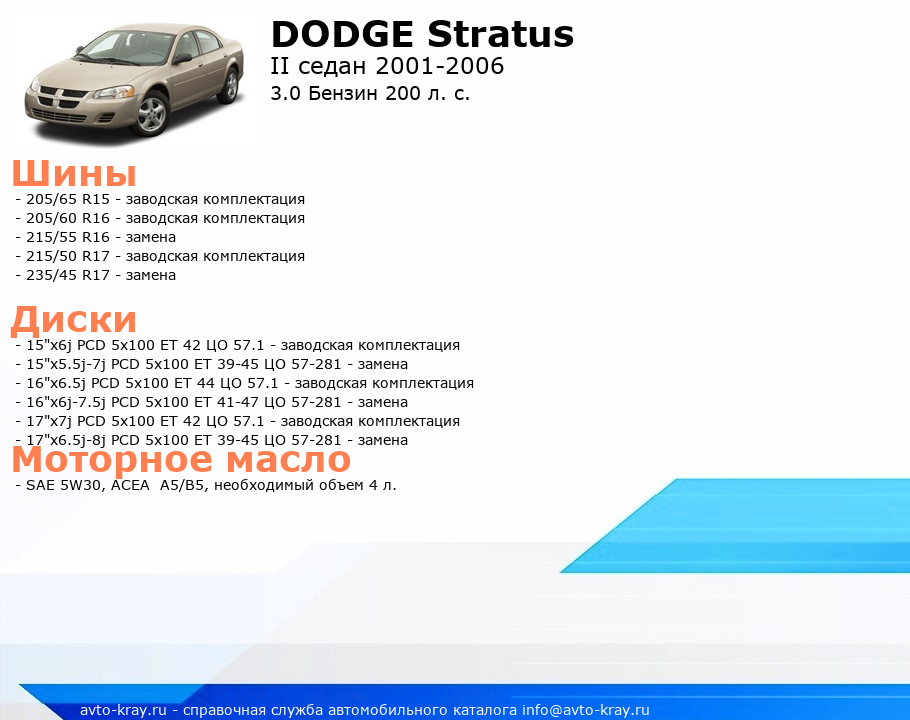 DODGE Stratus
II седан 2001-2006
3.0 Бензин 200 л. с.

Шины
- 205/65 R15 - заводская комплектация
- 205/60 R16 - заводская комплектация
- 215/55 R16 - замена
- 215/50 R17 - заводская комплектация
- 235/45 R17 - замена

Диски
- 15"x6j PCD 5x100 ET 42 ЦО 57.1 - заводская комплектация
- 15"x5.5j-7j PCD 5x100 ET 39-45 ЦО 57-281 - замена
- 16"x6.5j PCD 5x100 ET 44 ЦО 57.1 - заводская комплектация
- 16"x6j-7.5j PCD 5x100 ET 41-47 ЦО 57-281 - замена
- 17"x7j PCD 5x100 ET 42 ЦО 57.1 - заводская комплектация
- 17"x6.5j-8j PCD 5x100 ET 39-45 ЦО 57-281 - замена

Моторное масло
- SAE 5W30, ACEA A5/B5, необходимый объем 4 л.

avto-kray.ru - справочная служба автомобильного каталога info@avto-kray.ru